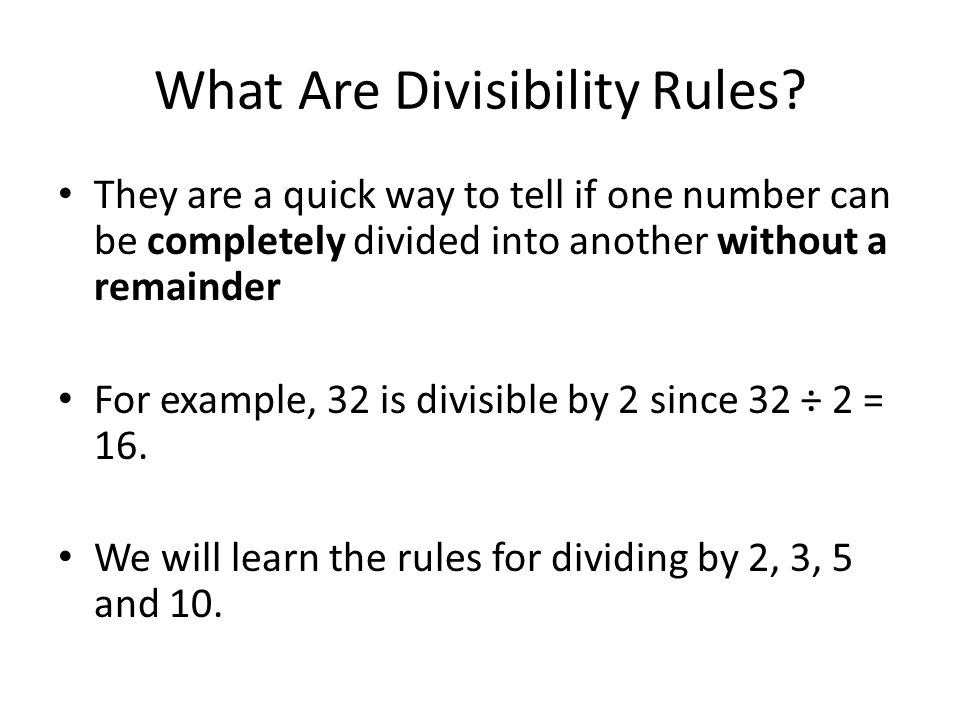 What Are Divisibility Rules?

• They are a quick way to tell if one number can be **completely** divided into another **without a remainder**

• For example, 32 is divisible by 2 since $32 \div 2 = 16$.

• We will learn the rules for dividing by 2, 3, 5 and 10.